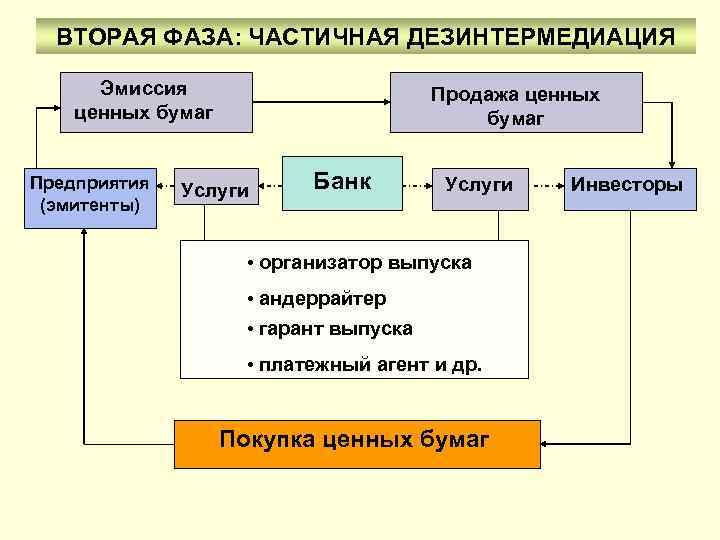 ВТОРАЯ ФАЗА: ЧАСТИЧНАЯ ДЕЗИНТЕРМЕДИАЦИЯ

Эмиссия ценных бумаг

Продажа ценных бумаг

Предприятия (эмитенты)

Услуги

Банк

Услуги

Инвесторы

• организатор выпуска
• андеррайтер
• гарант выпуска
• платежный агент и др.

Покупка ценных бумаг